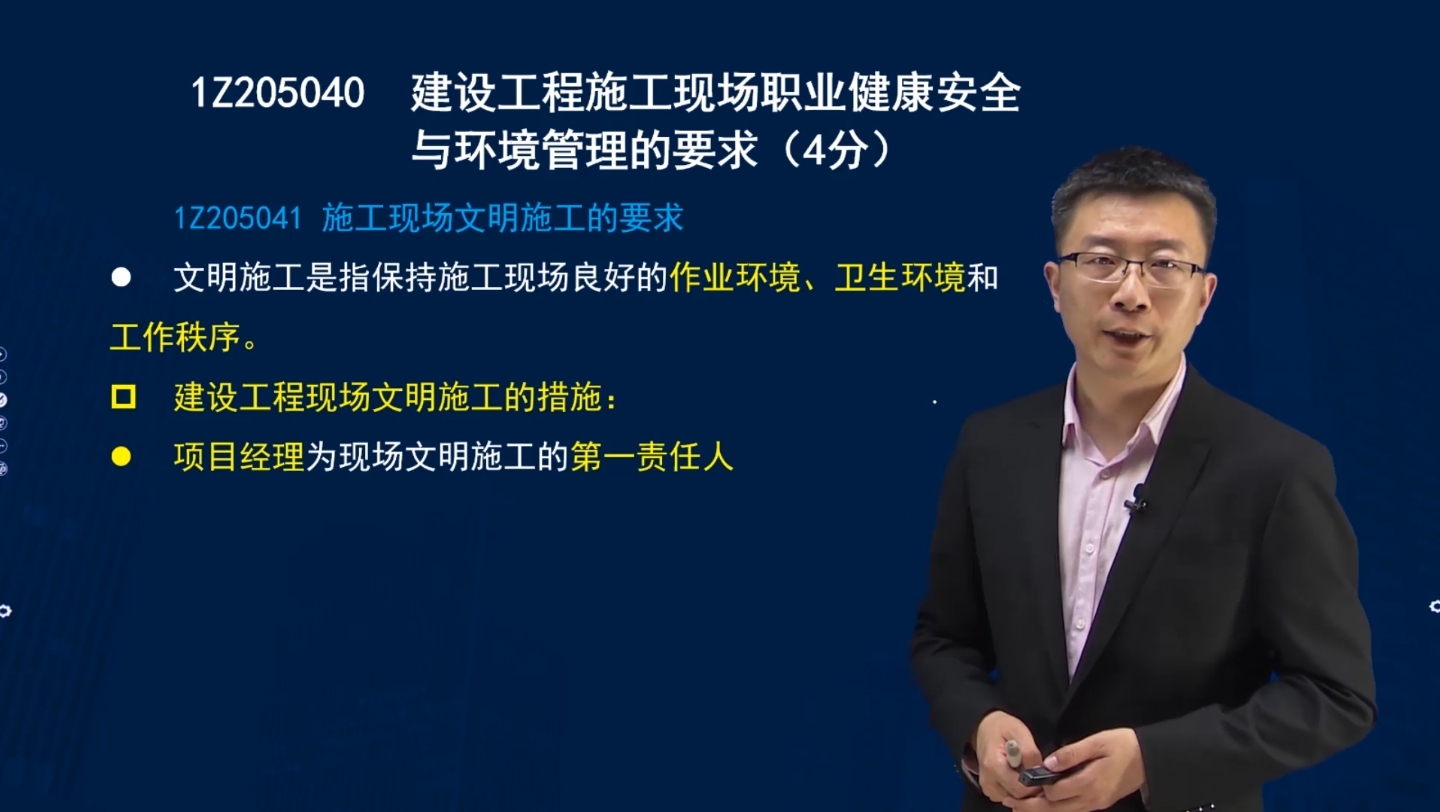 1Z205040 建设工程施工现场职业健康安全与环境管理的要求（4分）

1Z205041 施工现场文明施工的要求

● 文明施工是指保持施工现场良好的作业环境、卫生环境和工作秩序。

□ 建设工程现场文明施工的措施：

● 项目经理为现场文明施工的第一责任人